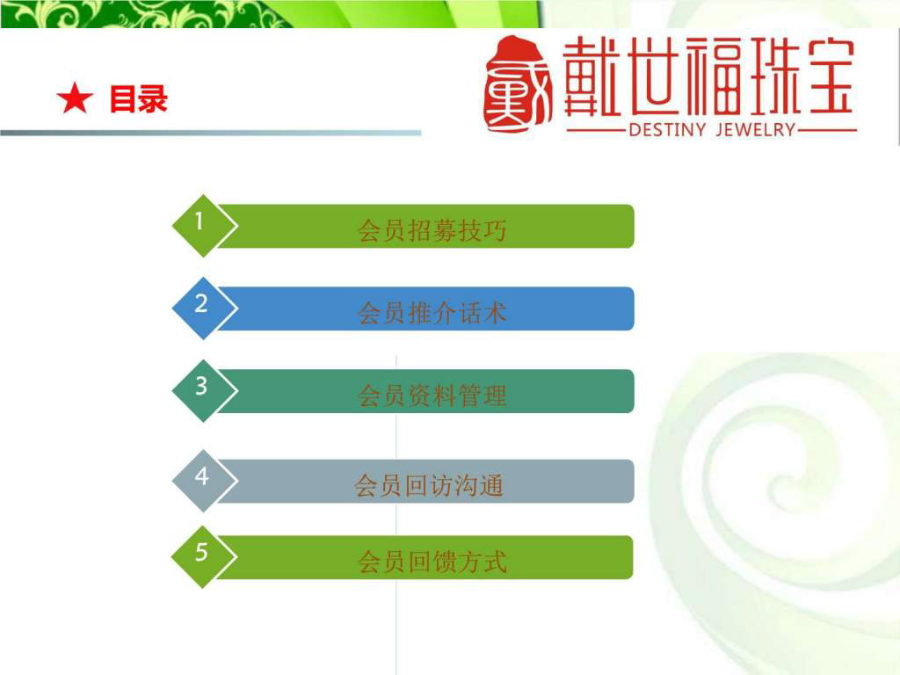 ★ 目录

戴 戴世福珠宝
DESTINY JEWELRY

1 会员招募技巧

2 会员推介话术

3 会员资料管理

4 会员回访沟通

5 会员回馈方式